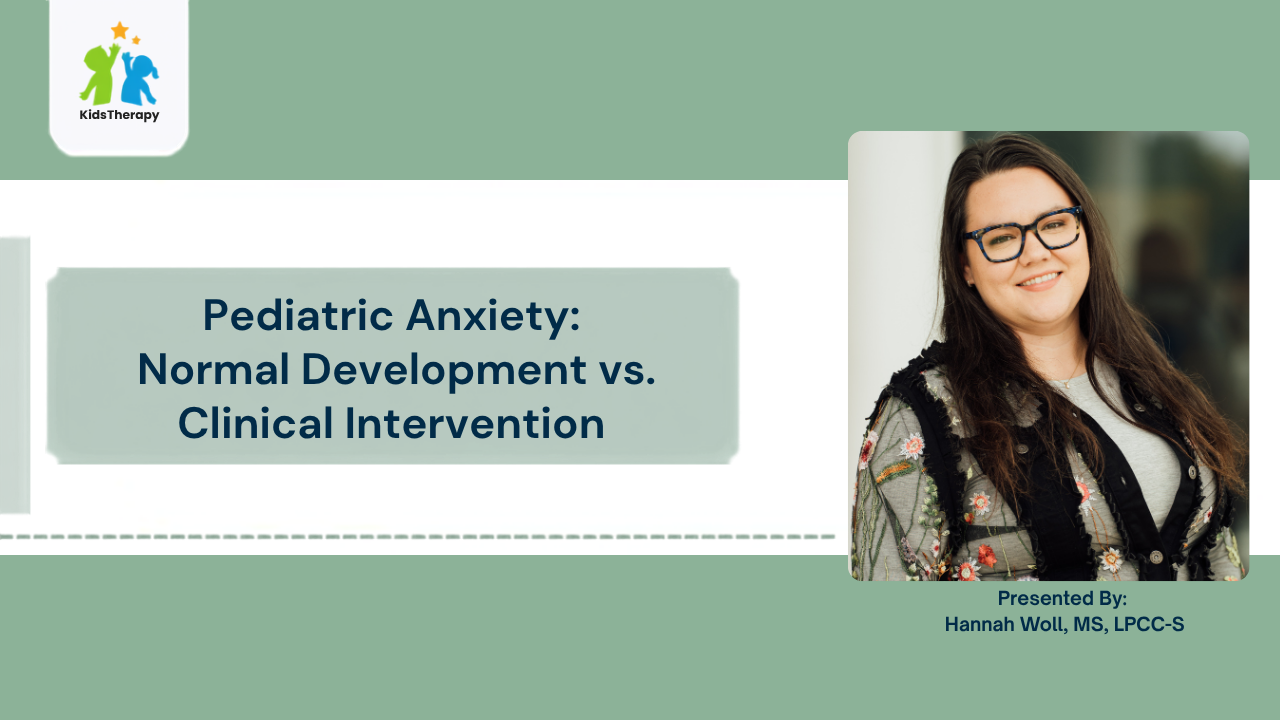 KidsTherapy

Pediatric Anxiety:
Normal Development vs.
Clinical Intervention

Presented By:
Hannah Woll, MS, LPCC-S